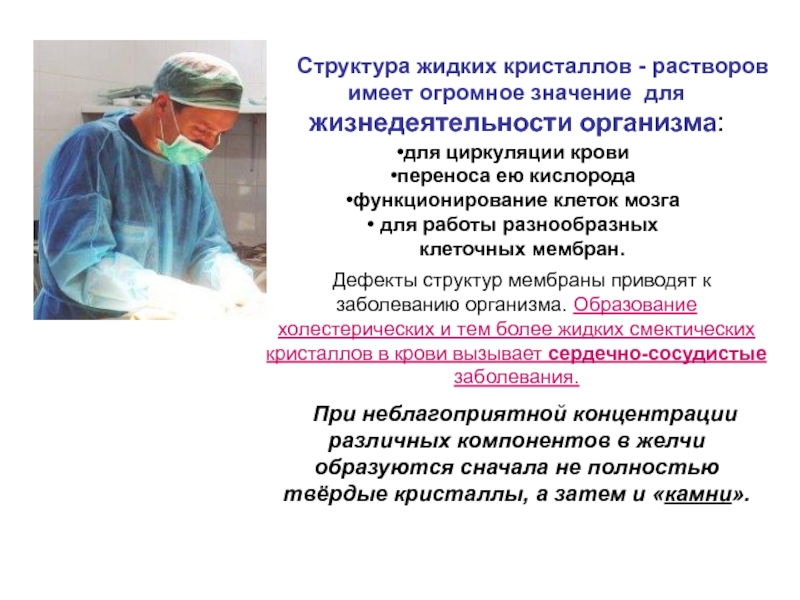 Структура жидких кристаллов - растворов имеет огромное значение для жизнедеятельности организма:

•для циркуляции крови
•переноса ею кислорода
•функционирование клеток мозга
• для работы разнообразных клеточных мембран.

Дефекты структур мембраны приводят к заболеванию организма. Образование холестерических и тем более жидких смектических кристаллов в крови вызывает сердечно-сосудистые заболевания.

При неблагоприятной концентрации различных компонентов в желчи образуются сначала не полностью твёрдые кристаллы, а затем и «камни».